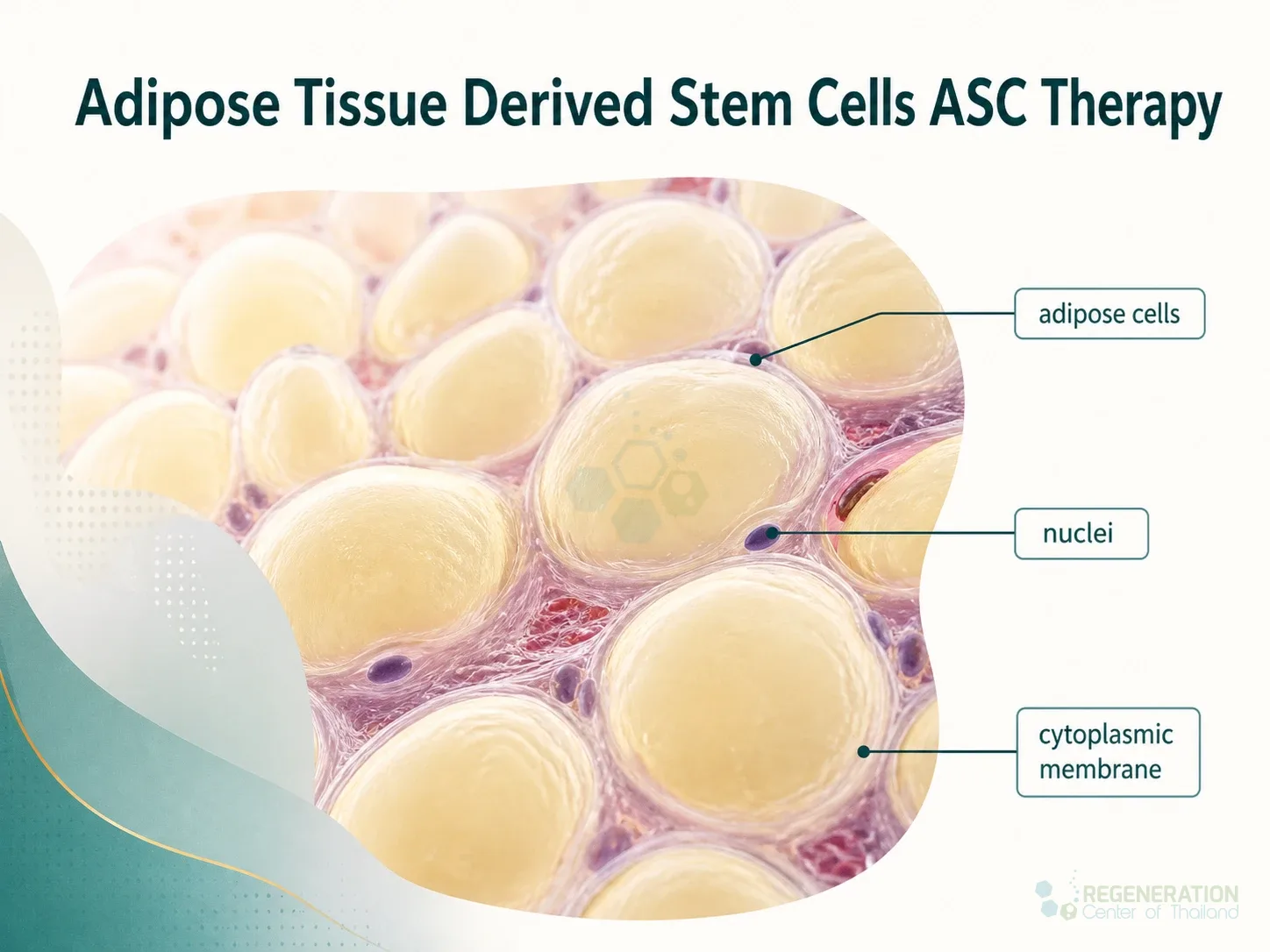 Adipose Tissue Derived Stem Cells ASC Therapy

adipose cells

nuclei

cytoplasmic membrane

REGENERATION
Center of Thailand